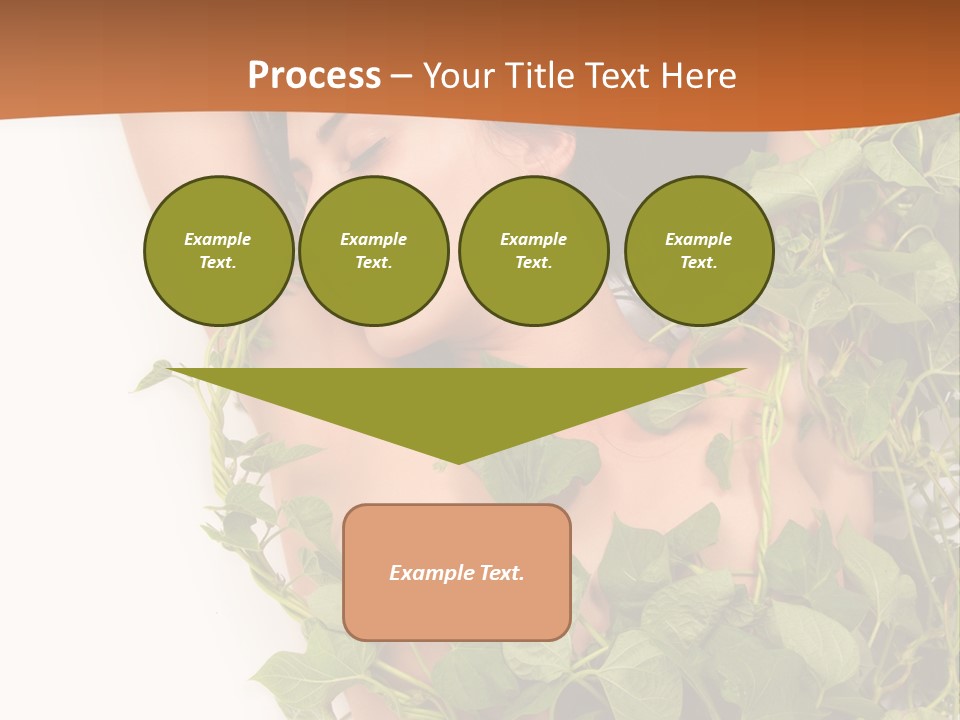 Process – Your Title Text Here

Example Text.

Example Text.

Example Text.

Example Text.

Example Text.